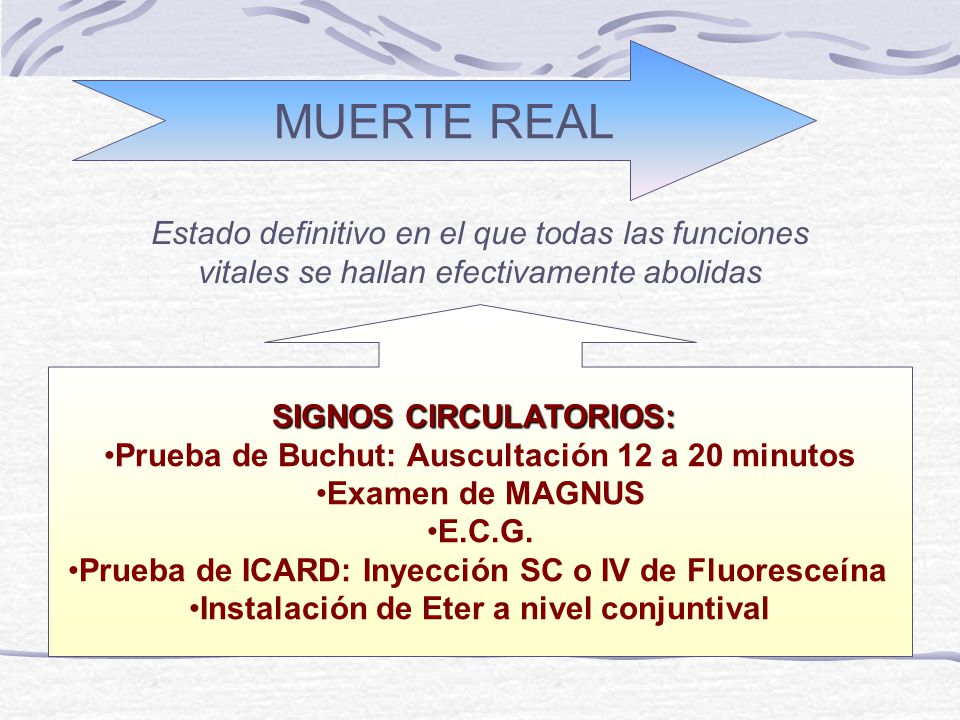 MUERTE REAL

Estado definitivo en el que todas las funciones vitales se hallan efectivamente abolidas

SIGNOS CIRCULATORIOS:
•Prueba de Buchut: Auscultación 12 a 20 minutos
•Examen de MAGNUS
•E.C.G.
•Prueba de ICARD: Inyección SC o IV de Fluoresceína
•Instalación de Eter a nivel conjuntival